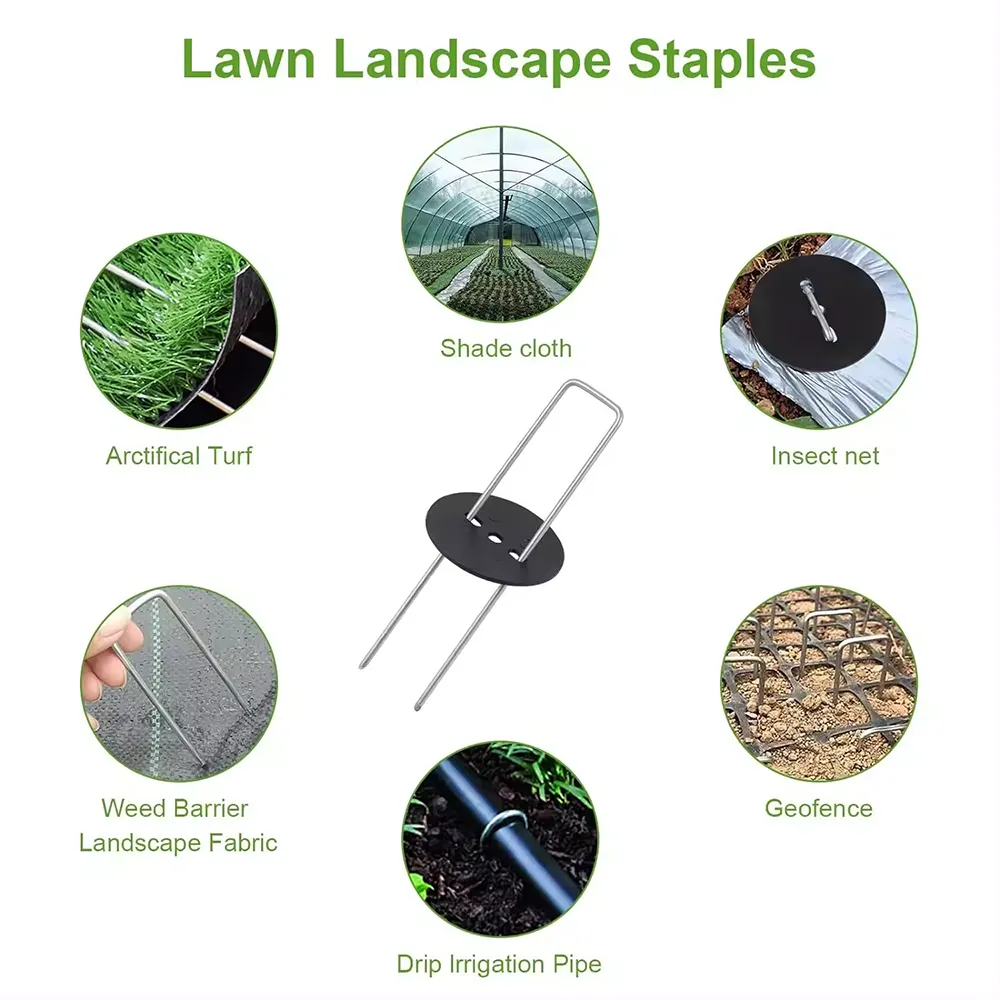 Lawn Landscape Staples

Shade cloth

Arctifical Turf

Insect net

Weed Barrier Landscape Fabric

Geofence

Drip Irrigation Pipe